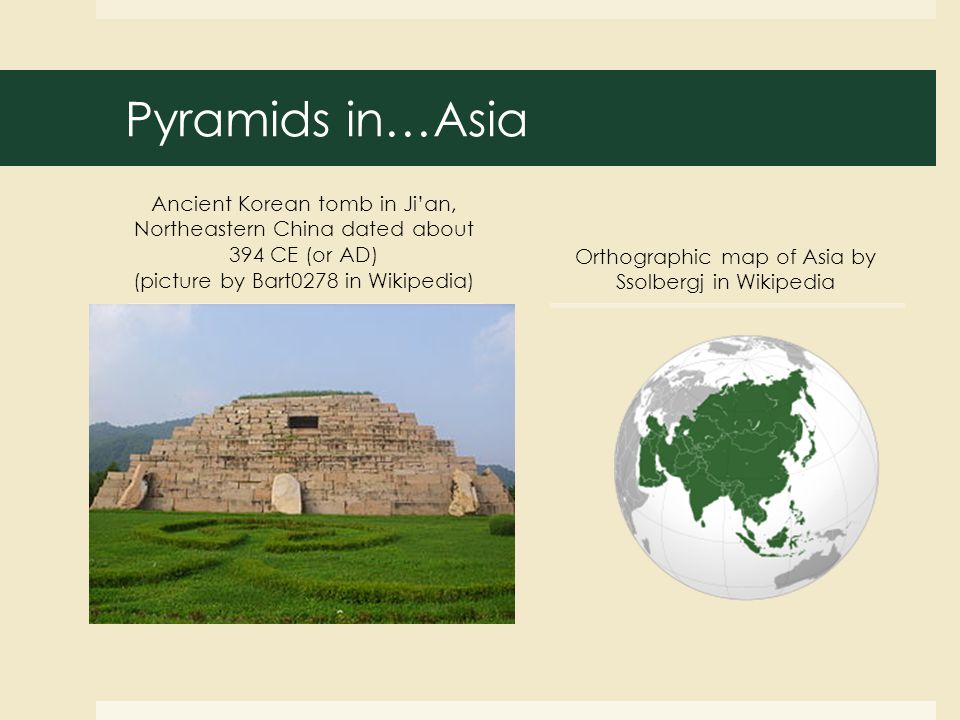 Pyramids in…Asia

Ancient Korean tomb in Ji'an, Northeastern China dated about 394 CE (or AD) (picture by Bart0278 in Wikipedia)

Orthographic map of Asia by Ssolbergj in Wikipedia